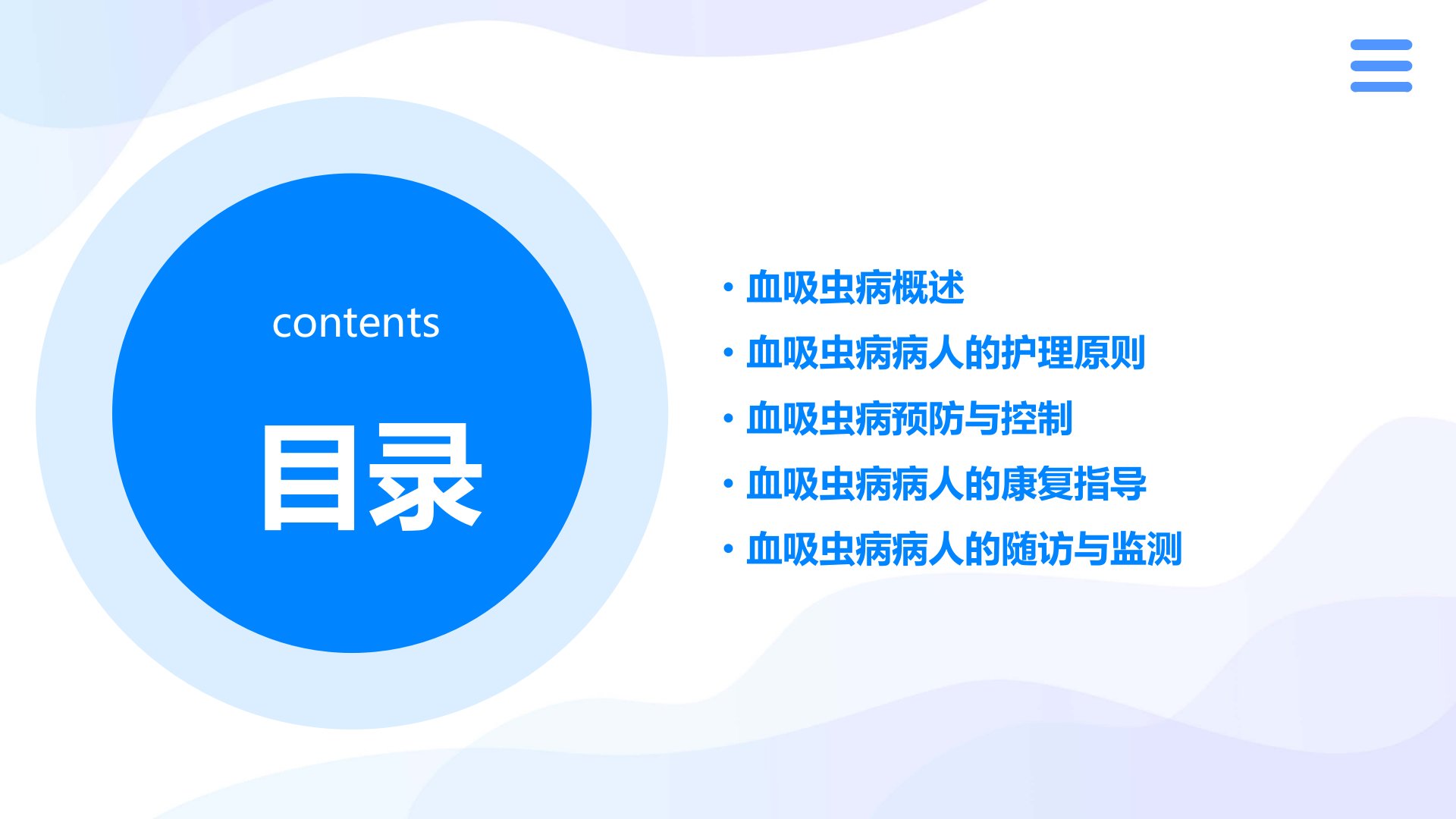 contents

目录

• 血吸虫病概述
• 血吸虫病病人的护理原则
• 血吸虫病预防与控制
• 血吸虫病病人的康复指导
• 血吸虫病病人的随访与监测